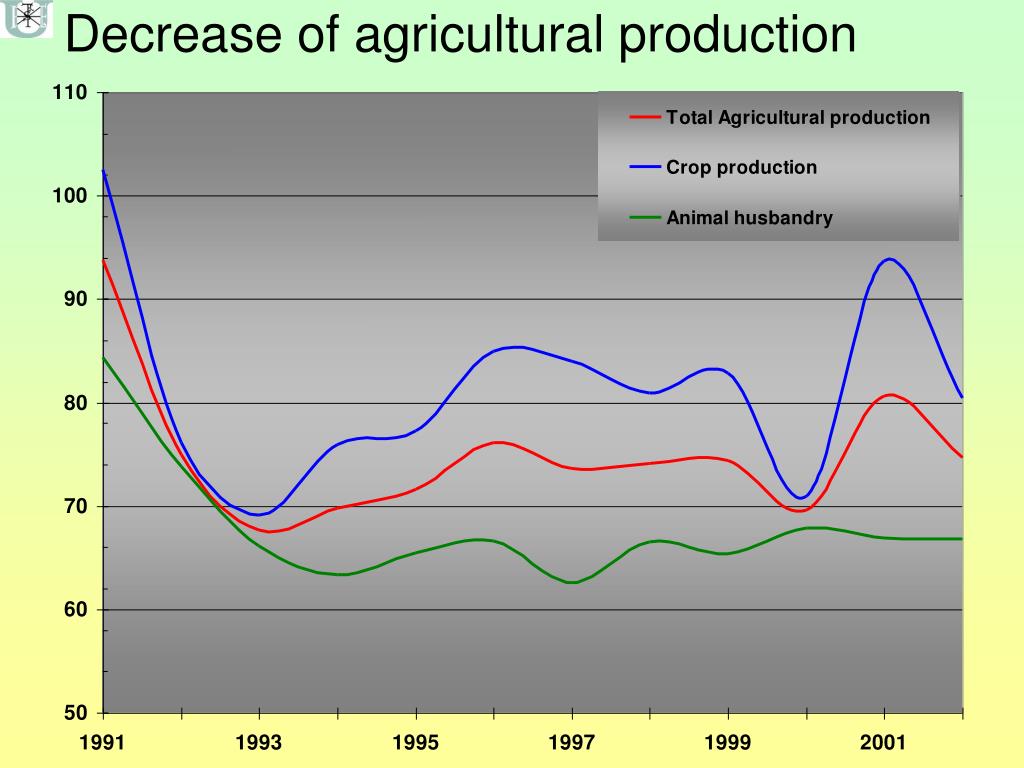 Decrease of agricultural production

Total Agricultural production
Crop production
Animal husbandry

110
100
90
80
70
60
50

1991
1993
1995
1997
1999
2001